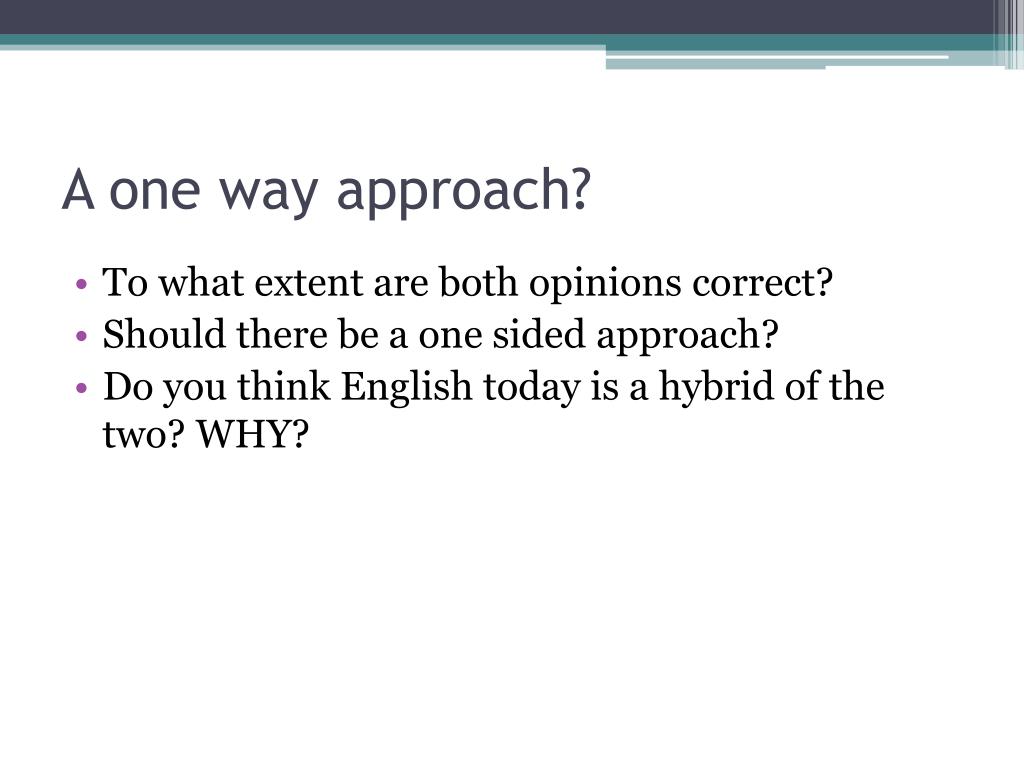 A one way approach?

• To what extent are both opinions correct?
• Should there be a one sided approach?
• Do you think English today is a hybrid of the two? WHY?